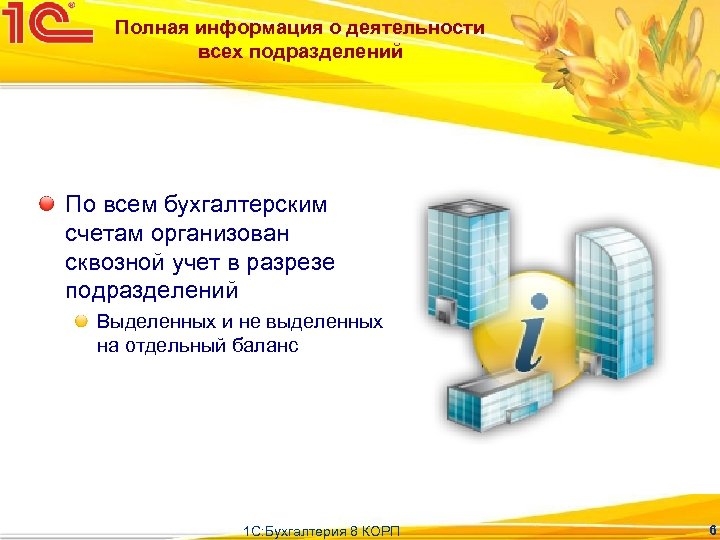 1С

Полная информация о деятельности всех подразделений

По всем бухгалтерским счетам организован сквозной учет в разрезе подразделений

Выделенных и не выделенных на отдельный баланс

i

1С:Бухгалтерия 8 КОРП

6